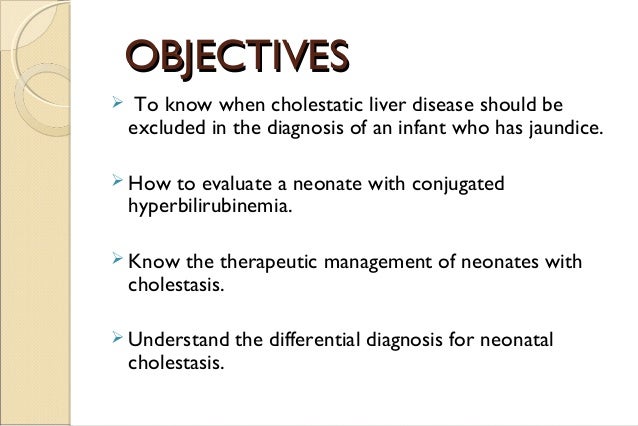 OBJECTIVES

➢ To know when cholestatic liver disease should be excluded in the diagnosis of an infant who has jaundice.

➢ How to evaluate a neonate with conjugated hyperbilirubinemia.

➢ Know the therapeutic management of neonates with cholestasis.

➢ Understand the differential diagnosis for neonatal cholestasis.